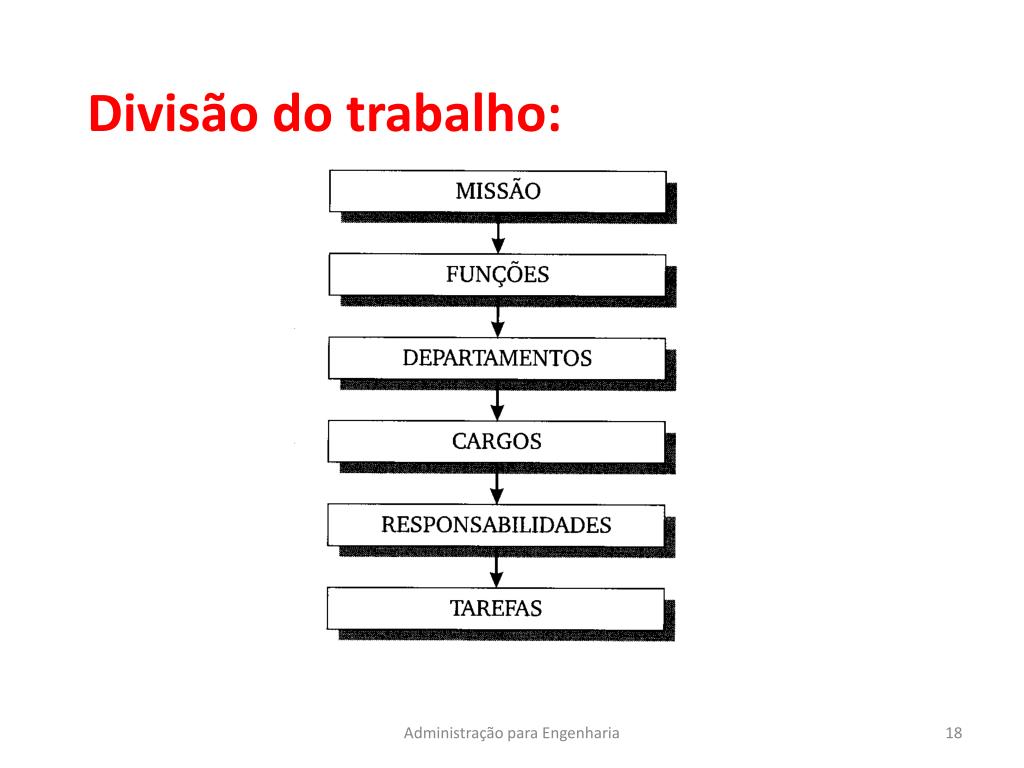 Divisão do trabalho:

MISSÃO

FUNÇÕES

DEPARTAMENTOS

CARGOS

RESPONSABILIDADES

TAREFAS

Administração para Engenharia

18